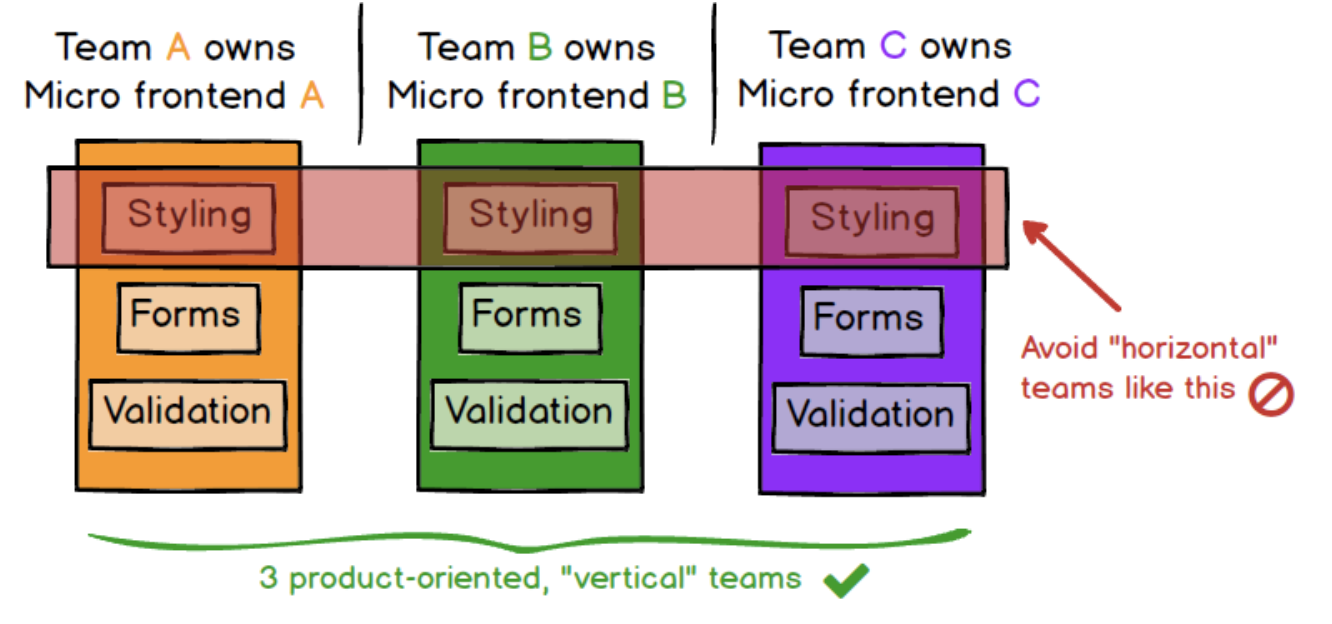 Team A owns
Micro frontend A

Team B owns
Micro frontend B

Team C owns
Micro frontend C

Styling

Forms

Validation

Styling

Forms

Validation

Styling

Forms

Validation

Avoid "horizontal" teams like this

3 product-oriented, "vertical" teams